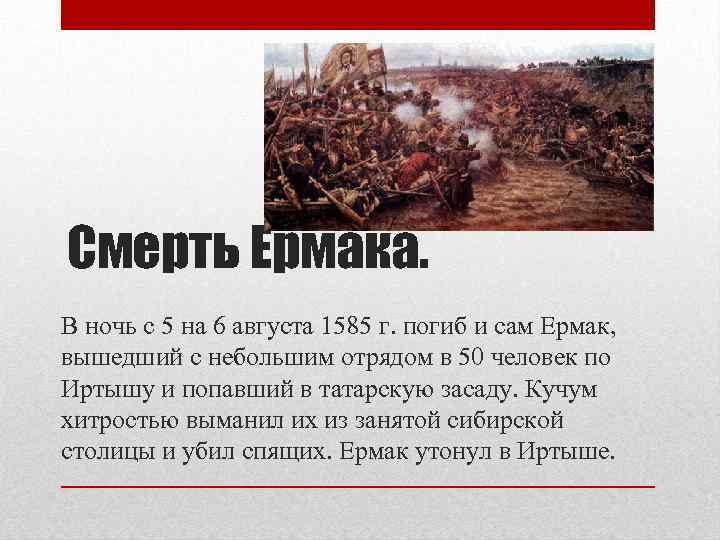 Смерть Ермака.

В ночь с 5 на 6 августа 1585 г. погиб и сам Ермак, вышедший с небольшим отрядом в 50 человек по Иртышу и попавший в татарскую засаду. Кучум хитростью выманил их из занятой сибирской столицы и убил спящих. Ермак утонул в Иртыше.